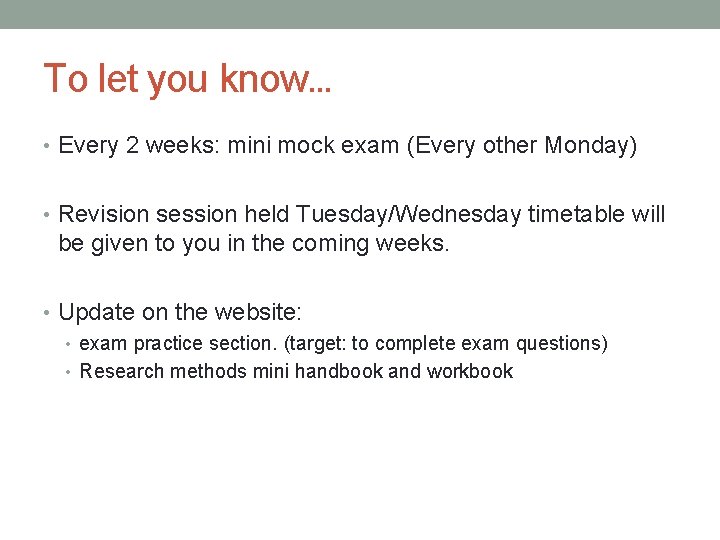 To let you know…

• Every 2 weeks: mini mock exam (Every other Monday)

• Revision session held Tuesday/Wednesday timetable will be given to you in the coming weeks.

• Update on the website:
  • exam practice section. (target: to complete exam questions)
  • Research methods mini handbook and workbook